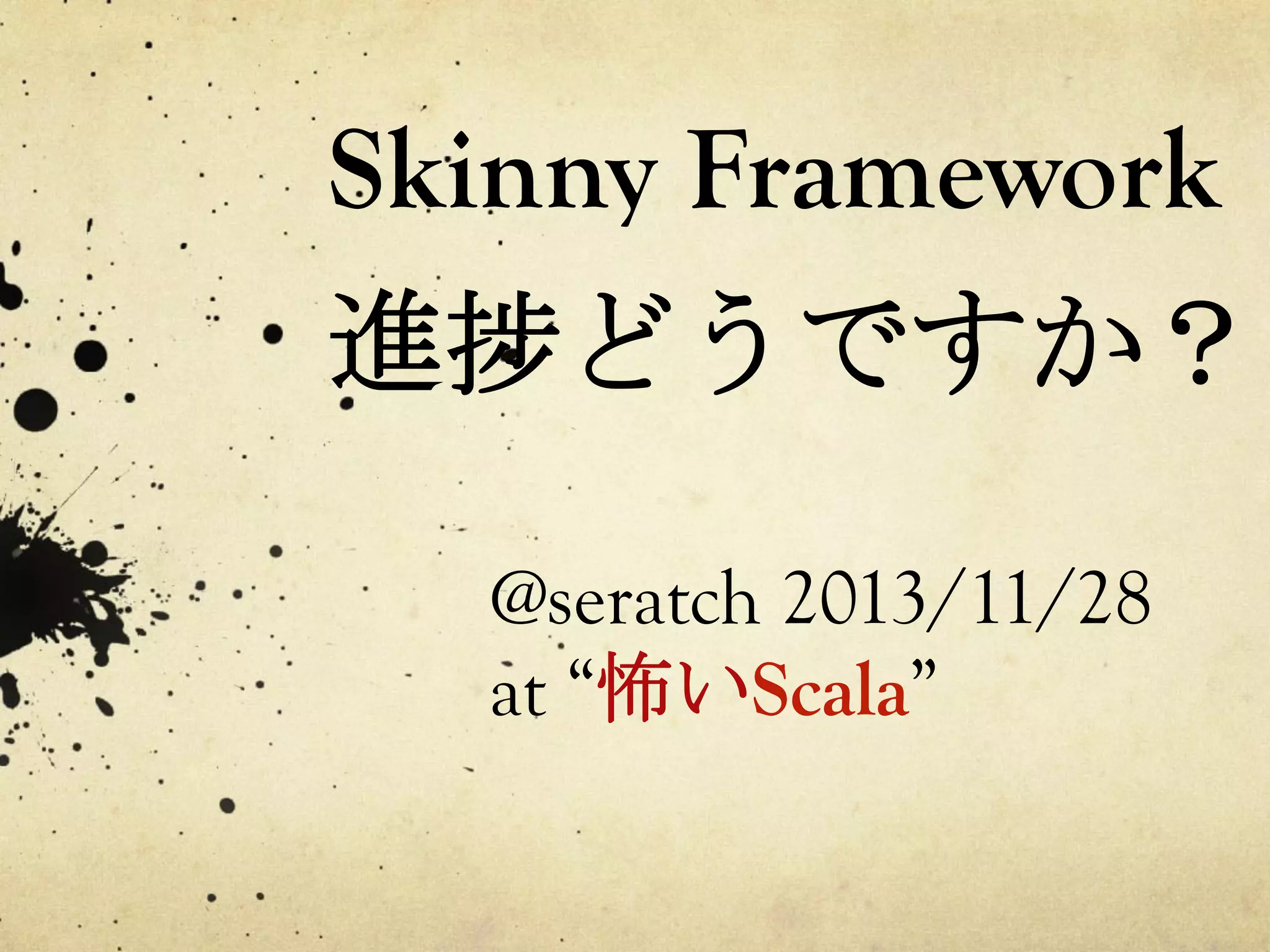 Skinny Framework
進捗どうですか？

@seratch 2013/11/28
at “怖いScala”